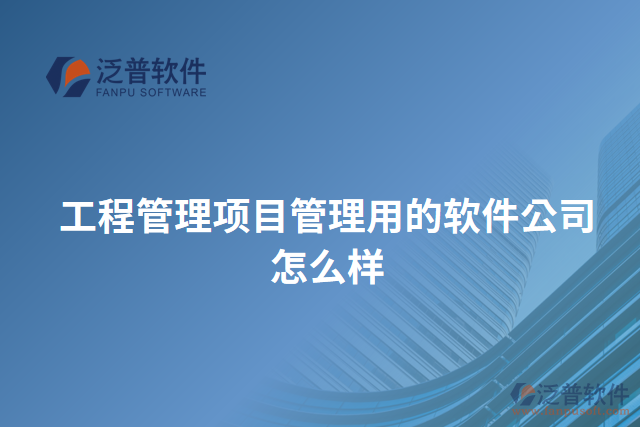 泛普软件
FANPU SOFTWARE

工程管理项目管理用的软件公司怎么样

泛普软件
www.fanpusoft.com